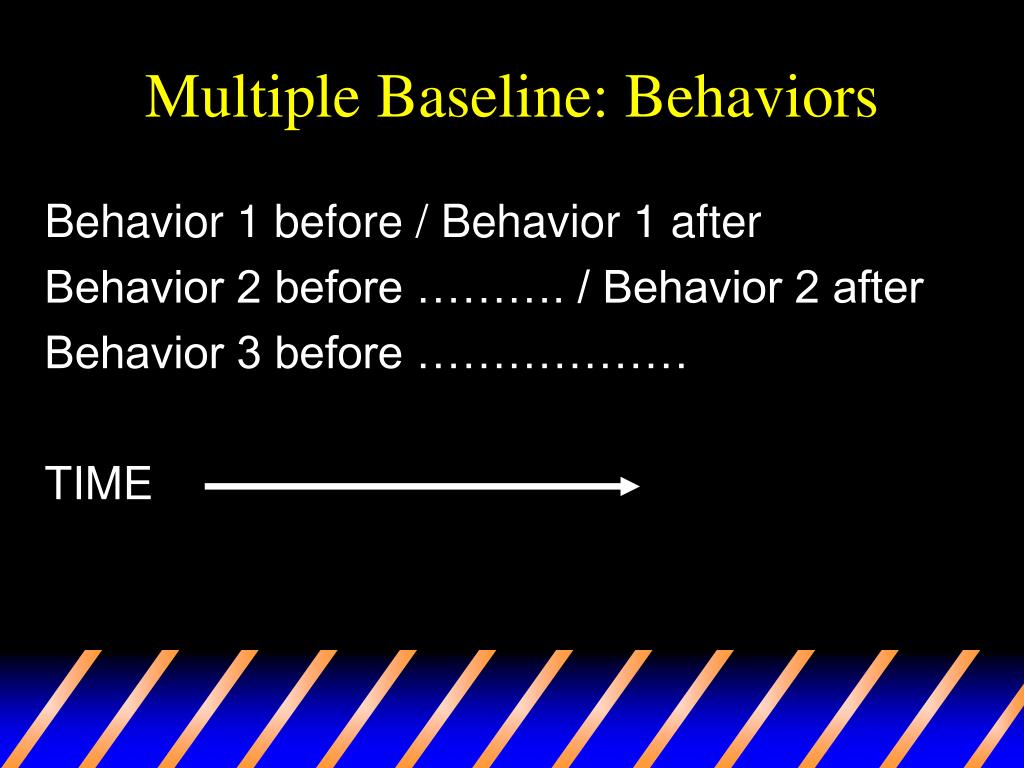 Multiple Baseline: Behaviors

Behavior 1 before / Behavior 1 after

Behavior 2 before ………. / Behavior 2 after

Behavior 3 before ………………

TIME